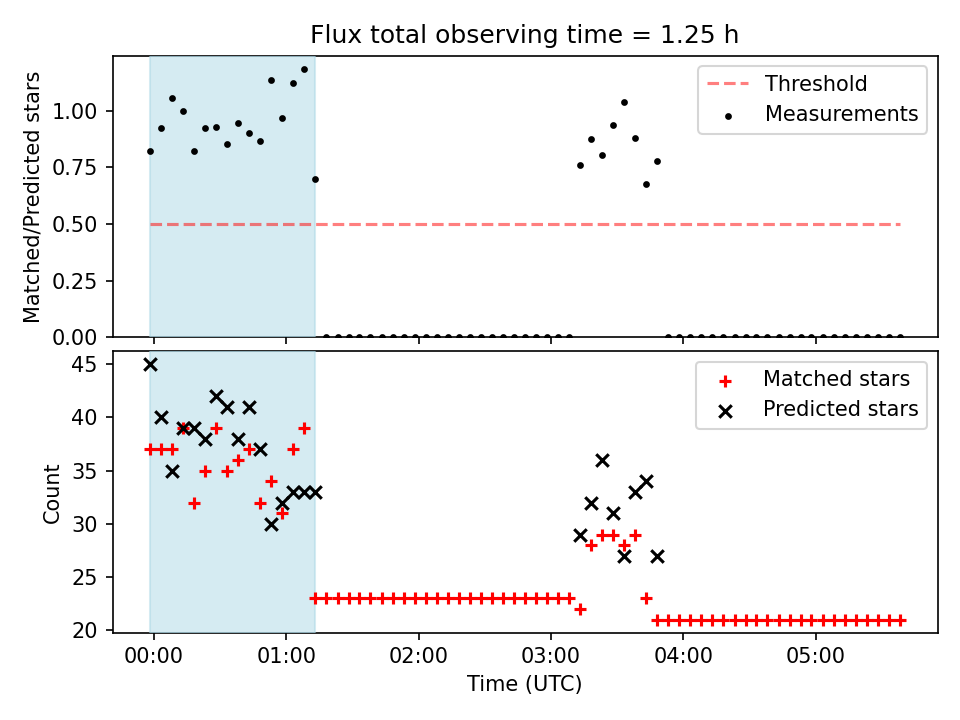 Flux total observing time = 1.25 h

Matched/Predicted stars

1.00
0.75
0.50
0.25
0.00

Threshold
Measurements

Count

45
40
35
30
25
20

Matched stars
Predicted stars

00:00 01:00 02:00 03:00 04:00 05:00

Time (UTC)